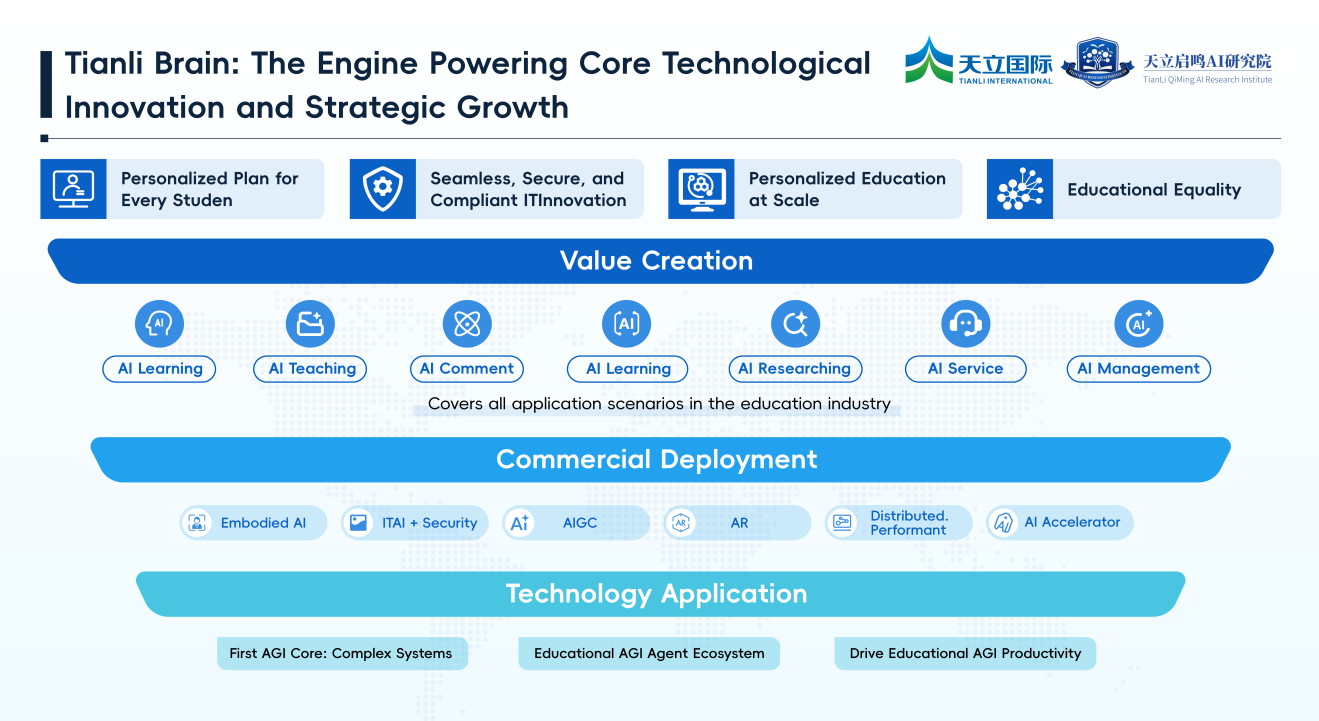 Tianli Brain: The Engine Powering Core Technological Innovation and Strategic Growth

天立国际
TIANLI INTERNATIONAL

天立启鸣AI研究院
TianLi QiMing AI Research Institute

Personalized Plan for Every Studen

Seamless, Secure, and Compliant ITInnovation

Personalized Education at Scale

Educational Equality

Value Creation

AI Learning
AI Teaching
AI Comment
AI Learning
AI Researching
AI Service
AI Management

Covers all application scenarios in the education industry

Commercial Deployment

Embodied AI
ITAI + Security
AIGC
AR
Distributed. Performant
AI Accelerator

Technology Application

First AGI Core: Complex Systems
Educational AGI Agent Ecosystem
Drive Educational AGI Productivity